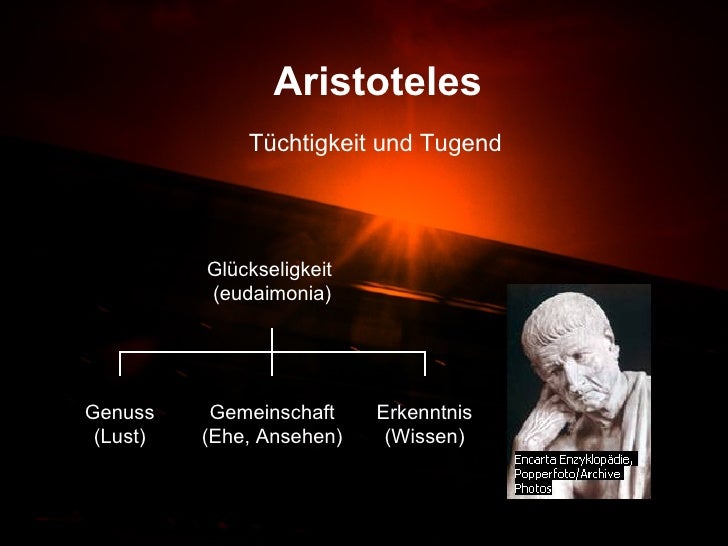 Aristoteles

Tüchtigkeit und Tugend

Glückseligkeit
(eudaimonia)

Genuss
(Lust)

Gemeinschaft
(Ehe, Ansehen)

Erkenntnis
(Wissen)

Encarta Enzyklopädie, Popperfoto/Archive Photos